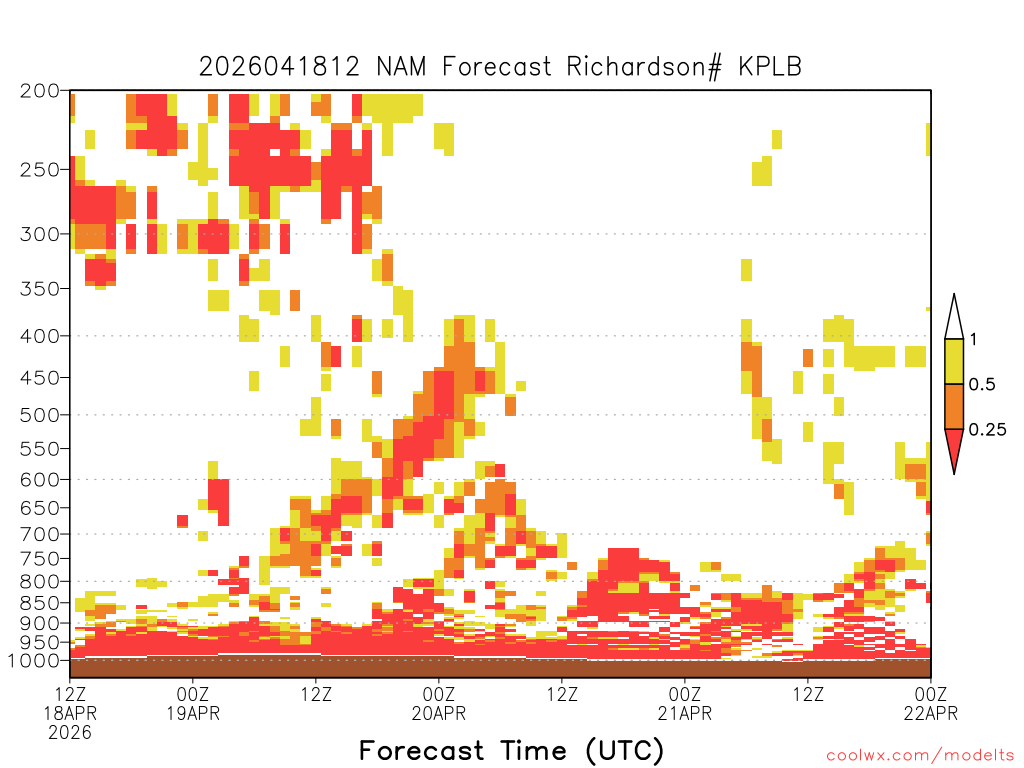 2026041812 NAM Forecast Richardson# KPLB

200
250
300
350
400
450
500
550
600
650
700
750
800
850
900
950
1000

1
0.5
0.25

12Z 18APR 2026
00Z 19APR
12Z
00Z 20APR
12Z
00Z 21APR
12Z
00Z 22APR

Forecast Time (UTC)

coolwx.com/modelts